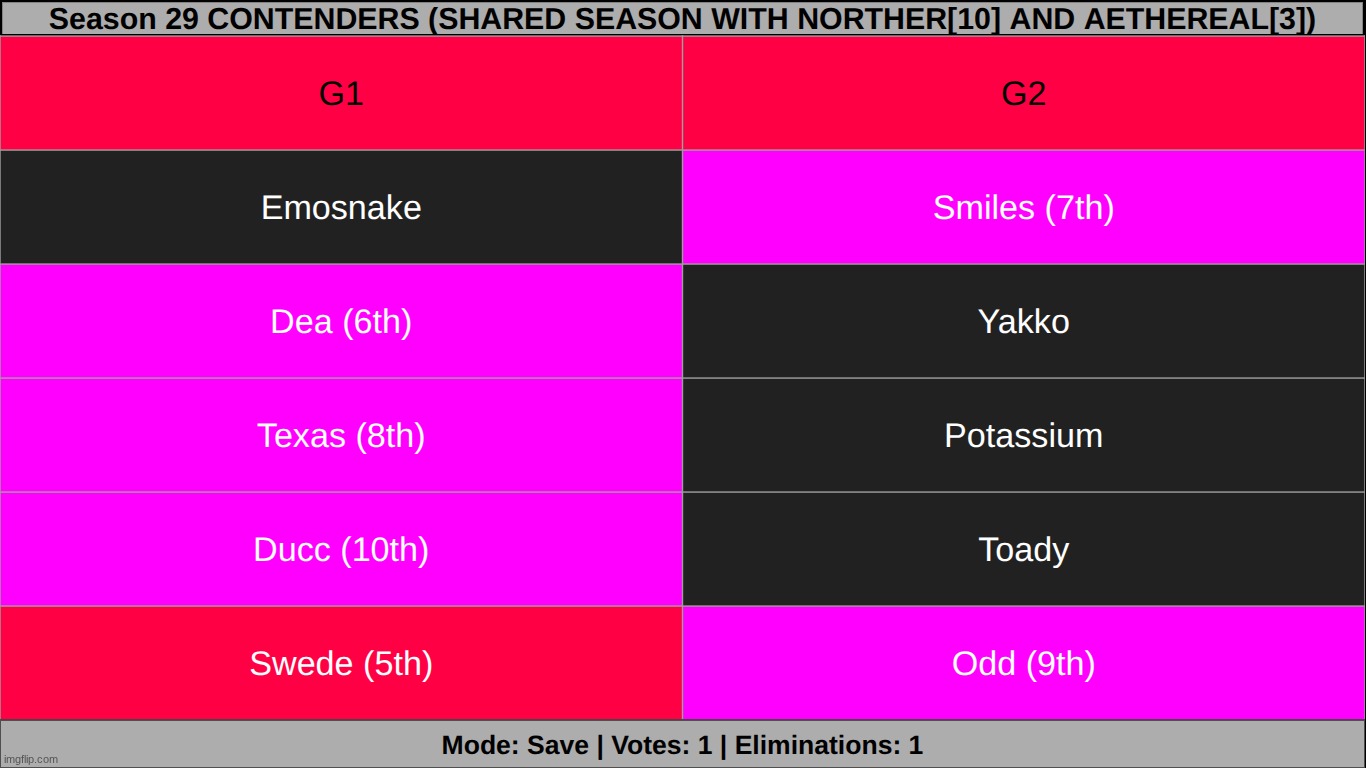 Season 29 CONTENDERS (SHARED SEASON WITH NORTHER[10] AND AETHEREAL[3])

| G1 | G2 |
|---|---|
| Emosnake | Smiles (7th) |
| Dea (6th) | Yakko |
| Texas (8th) | Potassium |
| Ducc (10th) | Toady |
| Swede (5th) | Odd (9th) |

Mode: Save | Votes: 1 | Eliminations: 1

imgflip.com